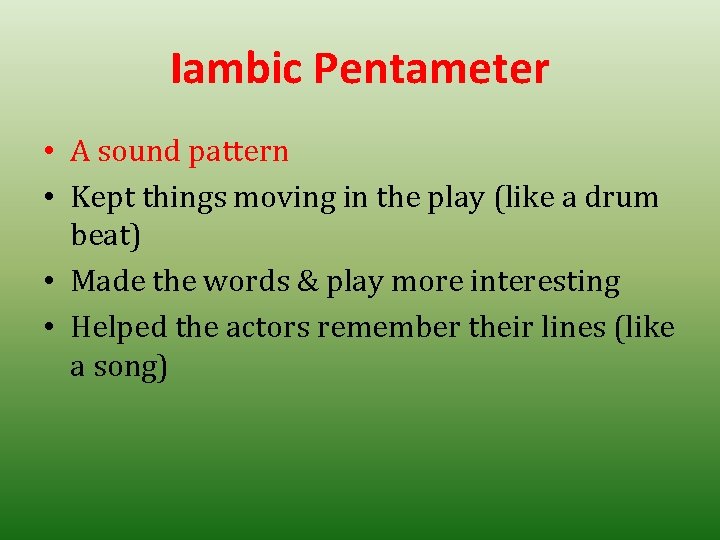 Iambic Pentameter

• A sound pattern
• Kept things moving in the play (like a drum beat)
• Made the words & play more interesting
• Helped the actors remember their lines (like a song)